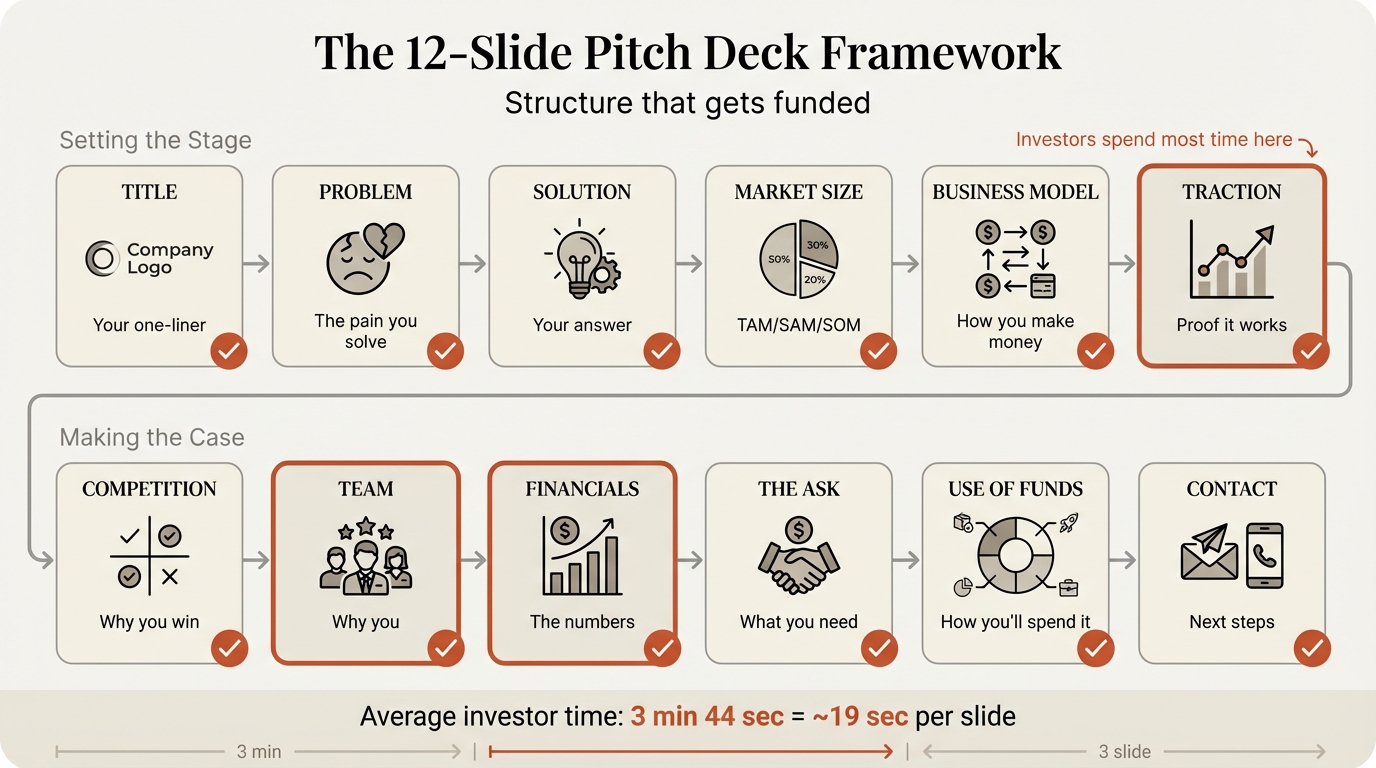 The 12-Slide Pitch Deck Framework

Structure that gets funded

Setting the Stage

Investors spend most time here

TITLE
Company Logo
Your one-liner

PROBLEM
The pain you solve

SOLUTION
Your answer

MARKET SIZE
50%
30%
20%
TAM/SAM/SOM

BUSINESS MODEL
How you make money

TRACTION
Proof it works

Making the Case

COMPETITION
Why you win

TEAM
Why you

FINANCIALS
The numbers

THE ASK
What you need

USE OF FUNDS
How you'll spend it

CONTACT
Next steps

Average investor time: 3 min 44 sec = ~19 sec per slide

3 min

3 slide